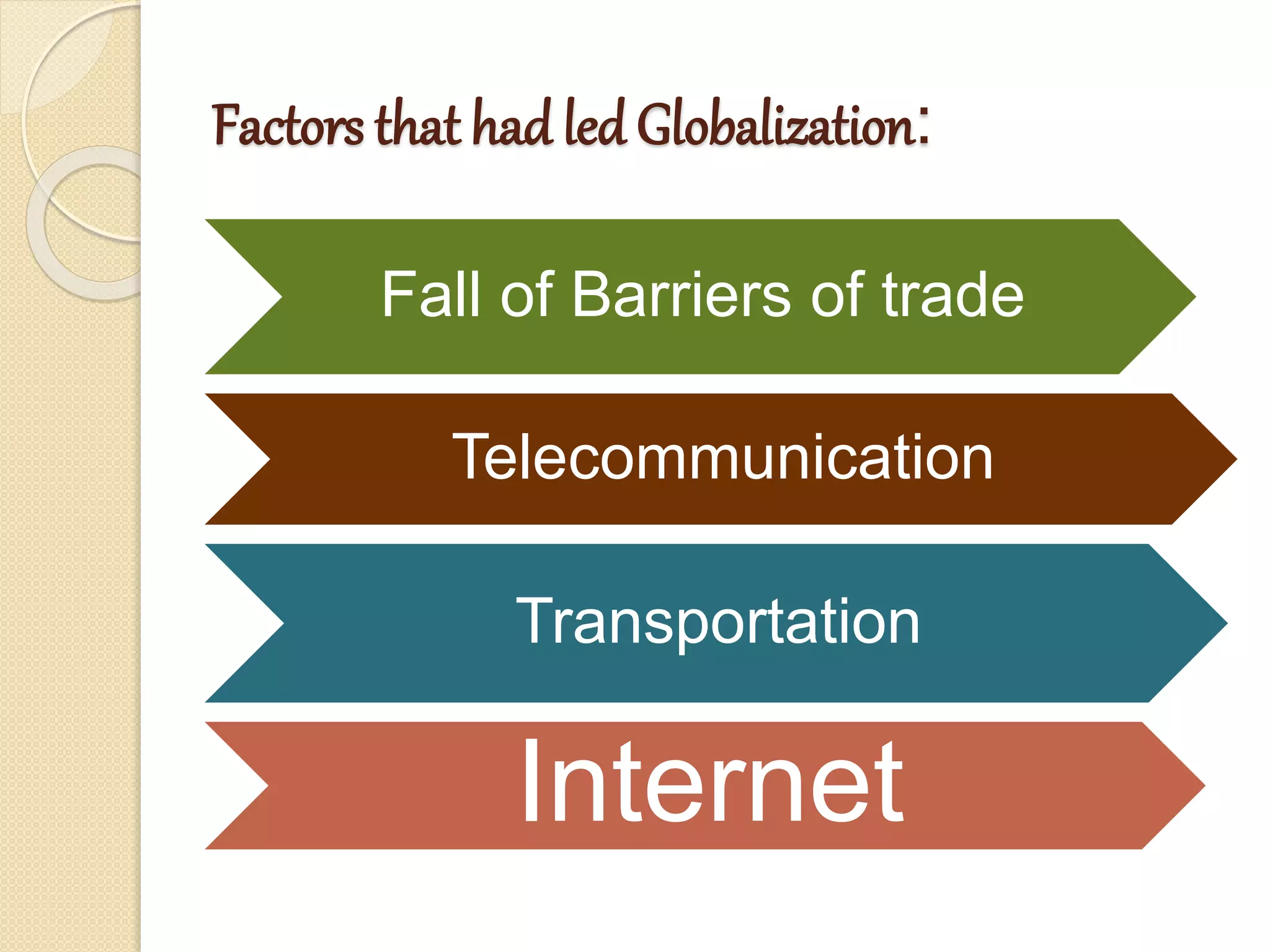 Factors that had led Globalization:

Fall of Barriers of trade

Telecommunication

Transportation

Internet